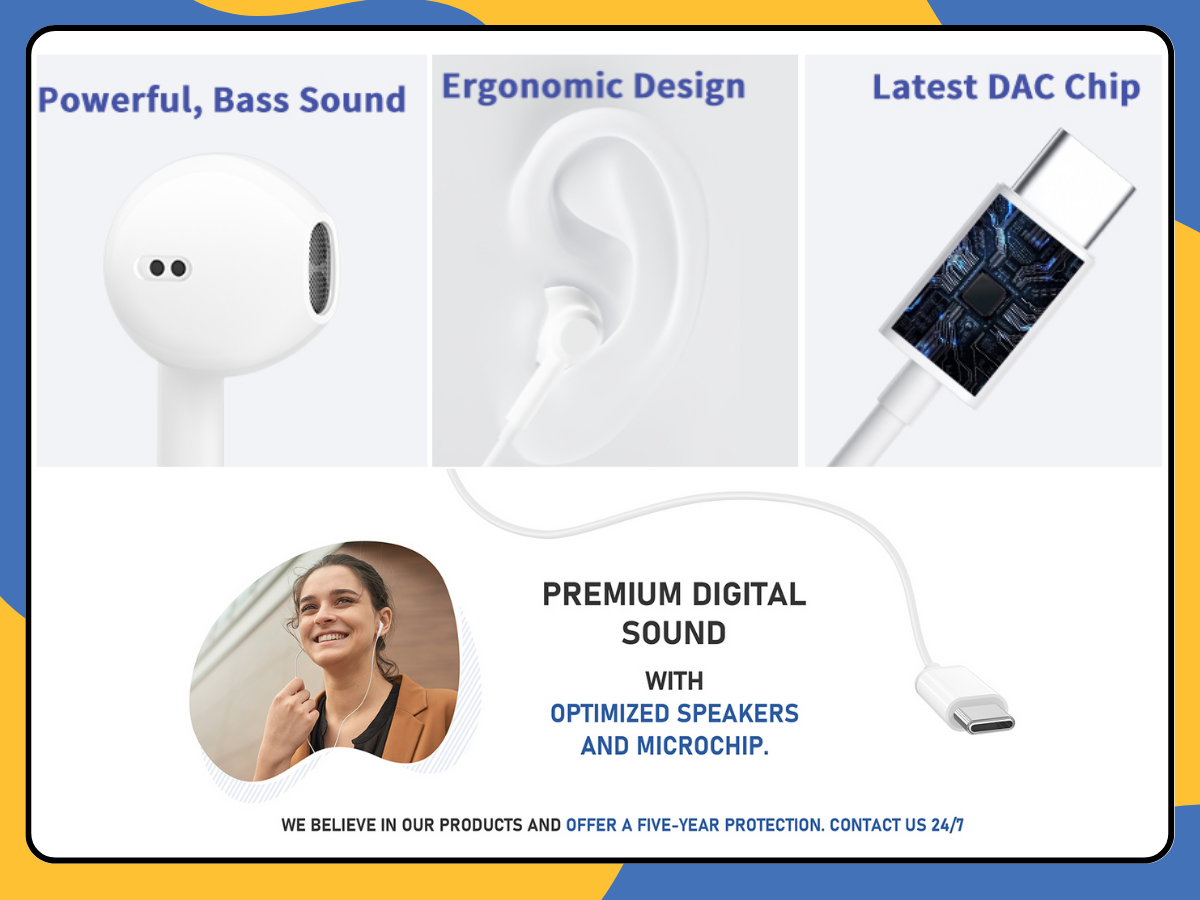 Powerful, Bass Sound

Ergonomic Design

Latest DAC Chip

PREMIUM DIGITAL SOUND

WITH

OPTIMIZED SPEAKERS AND MICROCHIP.

WE BELIEVE IN OUR PRODUCTS AND OFFER A FIVE-YEAR PROTECTION. CONTACT US 24/7